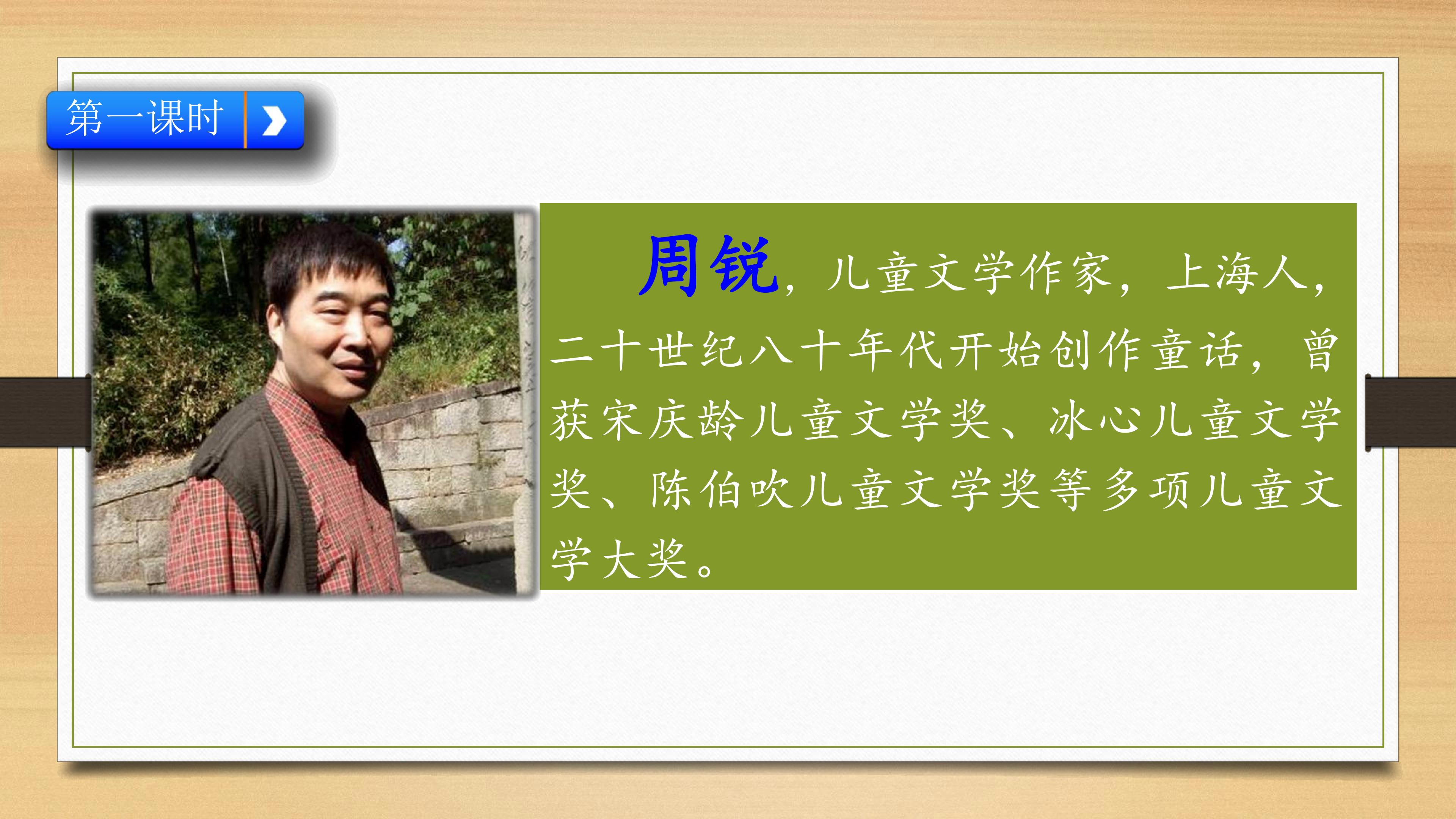 第一课时

周锐，儿童文学作家，上海人，二十世纪八十年代开始创作童话，曾获宋庆龄儿童文学奖、冰心儿童文学奖、陈伯吹儿童文学奖等多项儿童文学大奖。